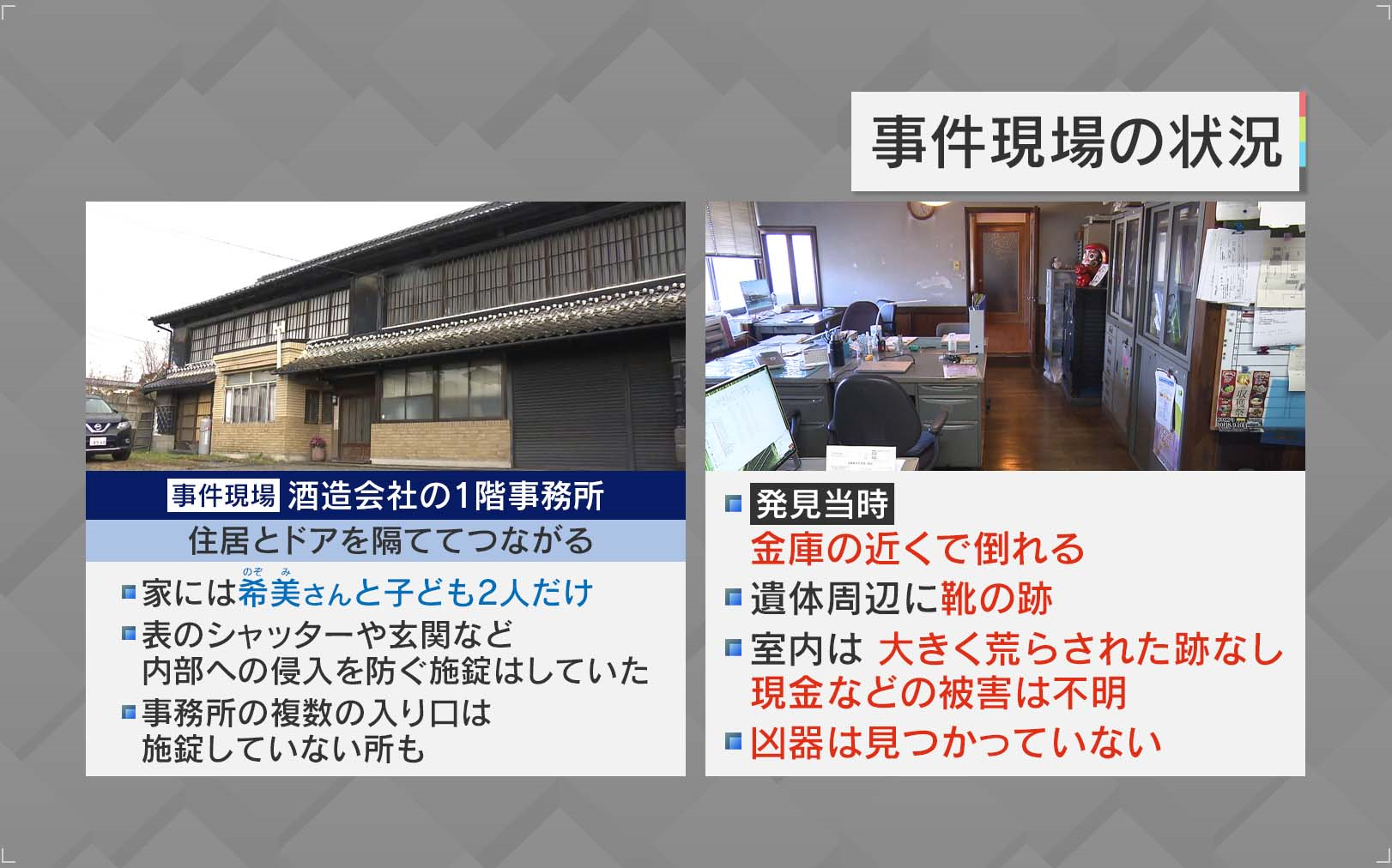 事件現場の状況

事件現場 酒造会社の1階事務所

住居とドアを隔ててつながる

家には希美(のぞみ)さんと子ども2人だけ

表のシャッターや玄関など内部への侵入を防ぐ施錠はしていた

事務所の複数の入り口は施錠していない所も

発見当時
金庫の近くで倒れる

遺体周辺に靴の跡

室内は 大きく荒らされた跡なし
現金などの被害は不明

凶器は見つかっていない